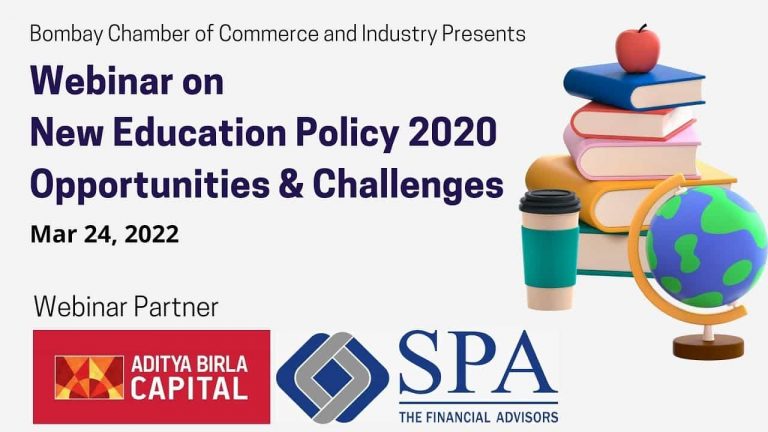 Bombay Chamber of Commerce and Industry Presents

Webinar on
New Education Policy 2020
Opportunities & Challenges

Mar 24, 2022

Webinar Partner

ADITYA BIRLA
CAPITAL

SPA
THE FINANCIAL ADVISORS